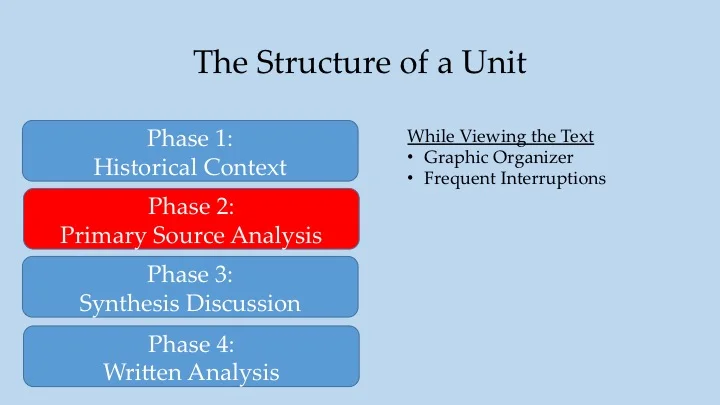 The Structure of a Unit

Phase 1:
Historical Context

Phase 2:
Primary Source Analysis

Phase 3:
Synthesis Discussion

Phase 4:
Written Analysis

While Viewing the Text
• Graphic Organizer
• Frequent Interruptions